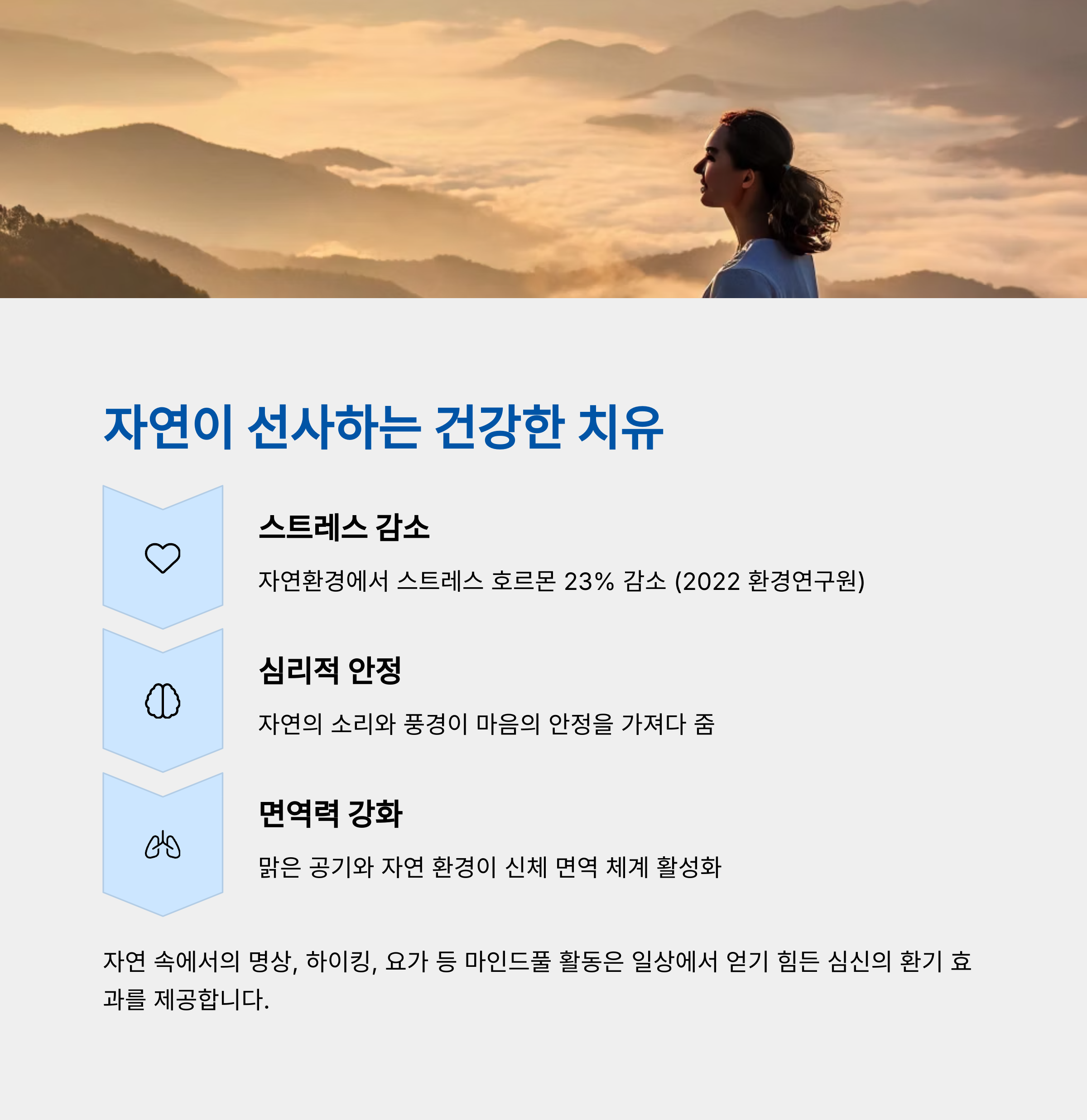 자연이 선사하는 건강한 치유

스트레스 감소

자연환경에서 스트레스 호르몬 23% 감소 (2022 환경연구원)

심리적 안정

자연의 소리와 풍경이 마음의 안정을 가져다 줌

면역력 강화

맑은 공기와 자연 환경이 신체 면역 체계 활성화

자연 속에서의 명상, 하이킹, 요가 등 마인드풀 활동은 일상에서 얻기 힘든 심신의 환기 효과를 제공합니다.